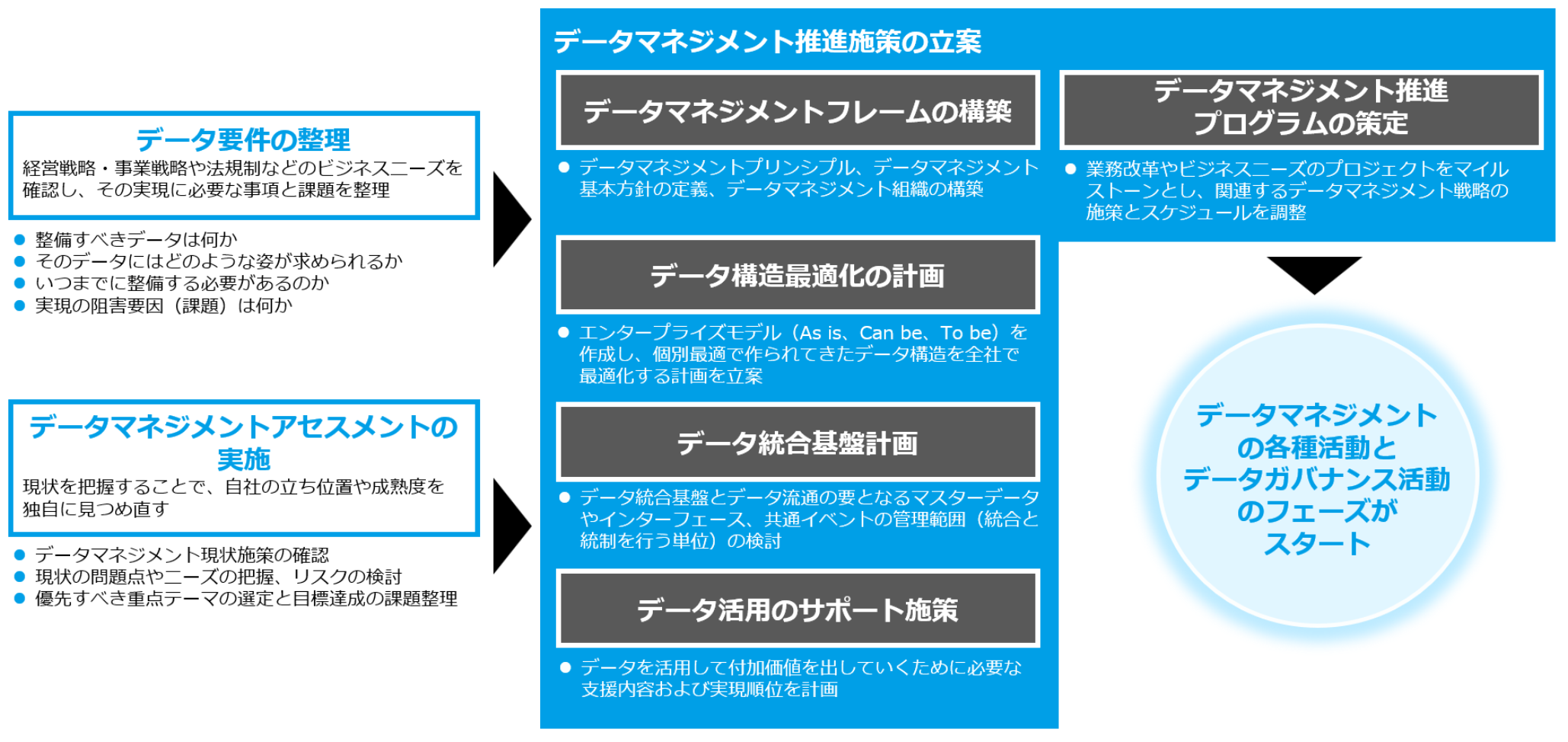 データ要件の整理
経営戦略・事業戦略や法規制などのビジネスニーズを確認し、その実現に必要な事項と課題を整理

● 整備すべきデータは何か
● そのデータにはどのような姿が求められるか
● いつまでに整備する必要があるのか
● 実現の阻害要因（課題）は何か

データマネジメントアセスメントの実施
現状を把握することで、自社の立ち位置や成熟度を独自に見つめ直す

● データマネジメント現状施策の確認
● 現状の問題点やニーズの把握、リスクの検討
● 優先すべき重点テーマの選定と目標達成の課題整理

データマネジメント推進施策の立案

データマネジメントフレームの構築
● データマネジメントプリンシプル、データマネジメント基本方針の定義、データマネジメント組織の構築

データ構造最適化の計画
● エンタープライズモデル（As is、Can be、To be）を作成し、個別最適で作られてきたデータ構造を全社で最適化する計画を立案

データ統合基盤計画
● データ統合基盤とデータ流通の要となるマスターデータやインターフェース、共通イベントの管理範囲（統合と統制を行う単位）の検討

データ活用のサポート施策
● データを活用して付加価値を出していくために必要な支援内容および実現順位を計画

データマネジメント推進プログラムの策定
● 業務改革やビジネスニーズのプロジェクトをマイルストーンとし、関連するデータマネジメント戦略の施策とスケジュールを調整

データマネジメントの各種活動とデータガバナンス活動のフェーズがスタート